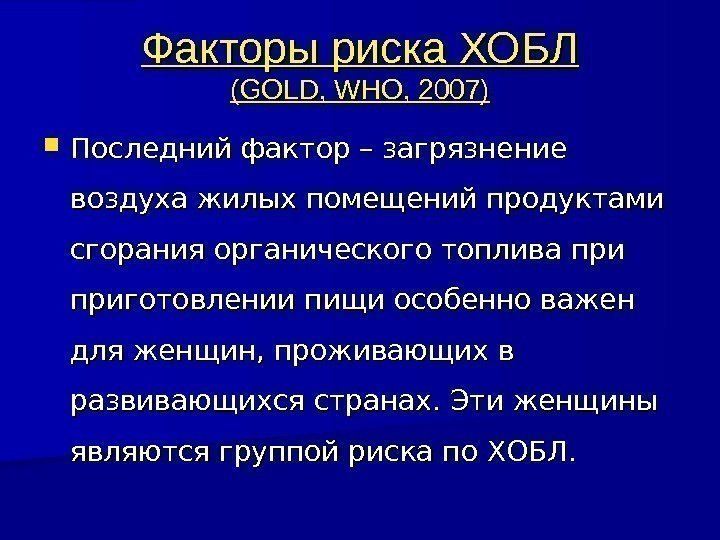 Факторы риска ХОБЛ
(GOLD, WHO, 2007)

Последний фактор – загрязнение воздуха жилых помещений продуктами сгорания органического топлива при приготовлении пищи особенно важен для женщин, проживающих в развивающихся странах. Эти женщины являются группой риска по ХОБЛ.